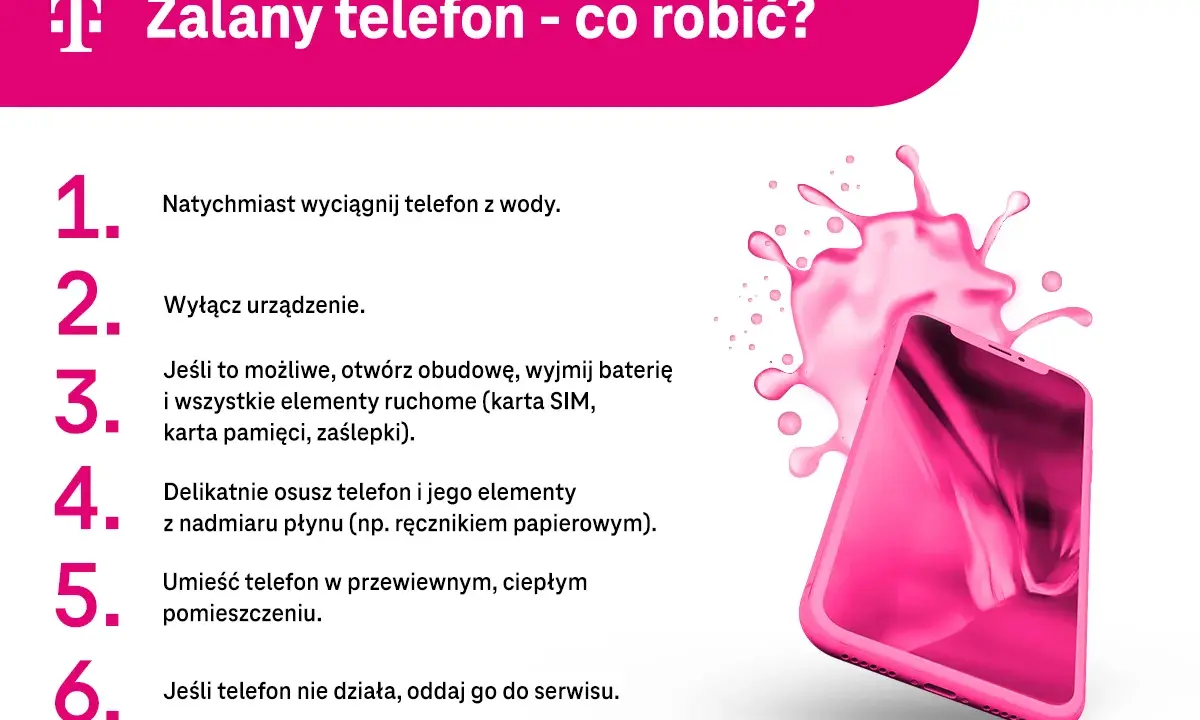 Zalany telefon - co robić?

1. Natychmiast wyciągnij telefon z wody.

2. Wyłącz urządzenie.

3. Jeśli to możliwe, otwórz obudowę, wyjmij baterię i wszystkie elementy ruchome (karta SIM, karta pamięci, zaślepki).

4. Delikatnie osusz telefon i jego elementy z nadmiaru płynu (np. ręcznikiem papierowym).

5. Umieść telefon w przewiewnym, ciepłym pomieszczeniu.

6. Jeśli telefon nie działa, oddaj go do serwisu.